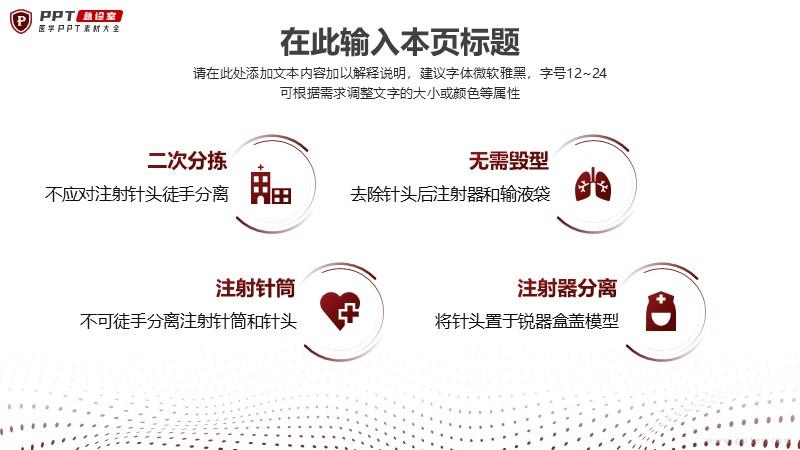 PPT 急诊室
医学PPT素材大全

在此输入本页标题

请在此处添加文本内容加以解释说明，建议字体微软雅黑，字号12~24
可根据需求调整文字的大小或颜色等属性

二次分拣
不应对注射针头徒手分离

无需毁型
去除针头后注射器和输液袋

注射针筒
不可徒手分离注射针筒和针头

注射器分离
将针头置于锐器盒盖模型